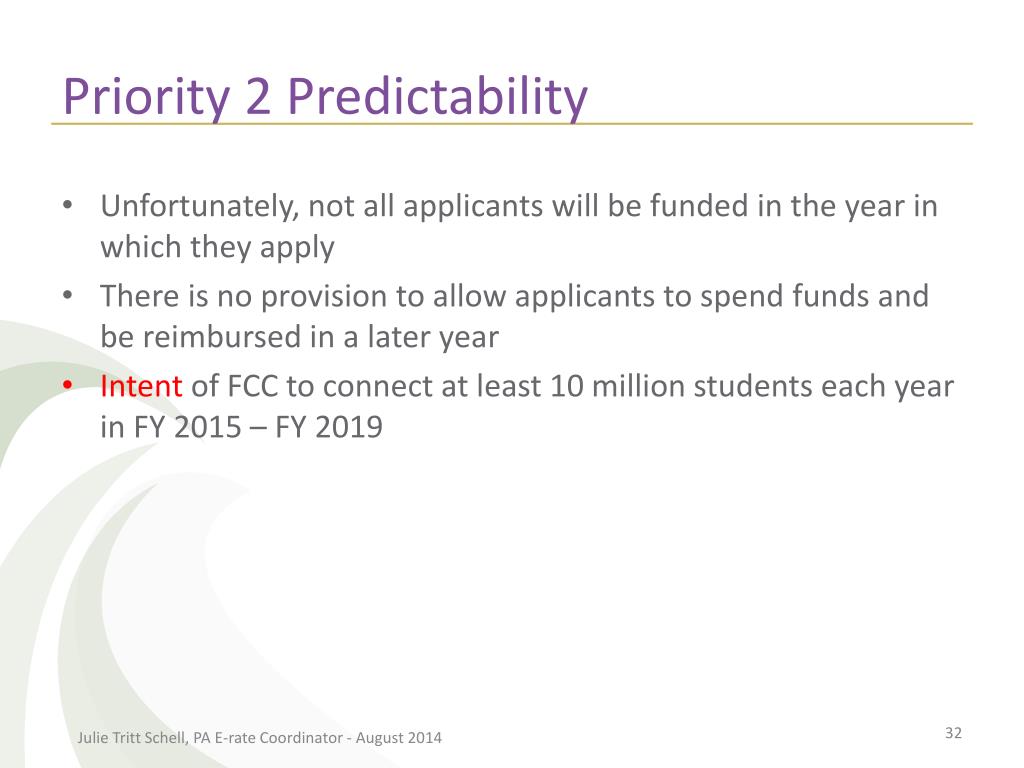 Priority 2 Predictability

• Unfortunately, not all applicants will be funded in the year in which they apply
• There is no provision to allow applicants to spend funds and be reimbursed in a later year
• Intent of FCC to connect at least 10 million students each year in FY 2015 – FY 2019

Julie Tritt Schell, PA E-rate Coordinator - August 2014

32